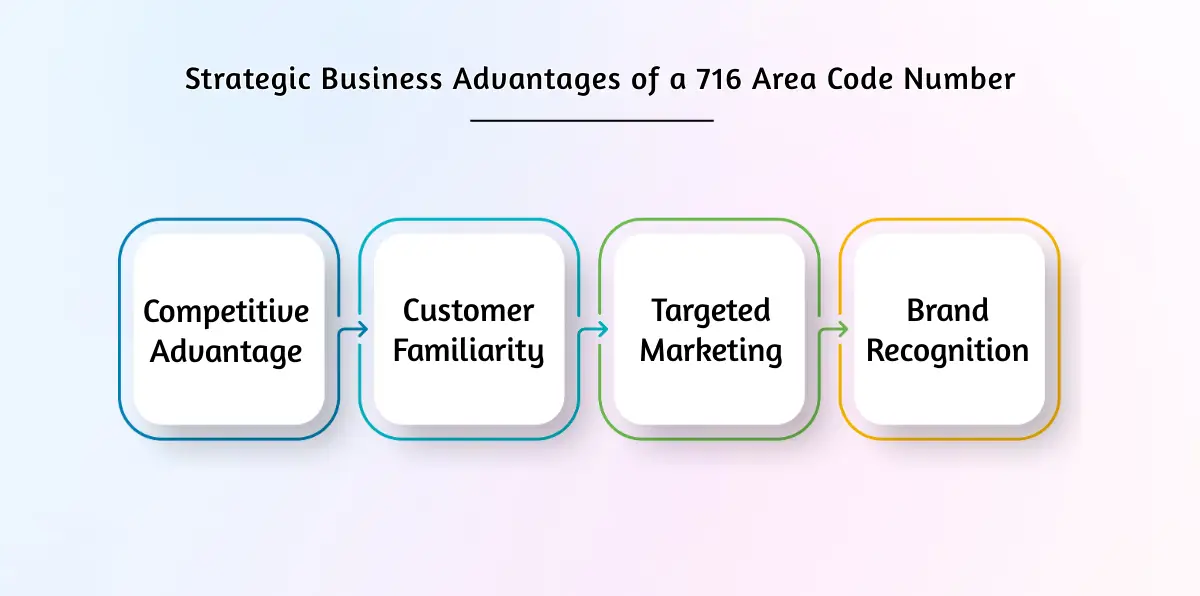 Strategic Business Advantages of a 716 Area Code Number

Competitive Advantage

Customer Familiarity

Targeted Marketing

Brand Recognition